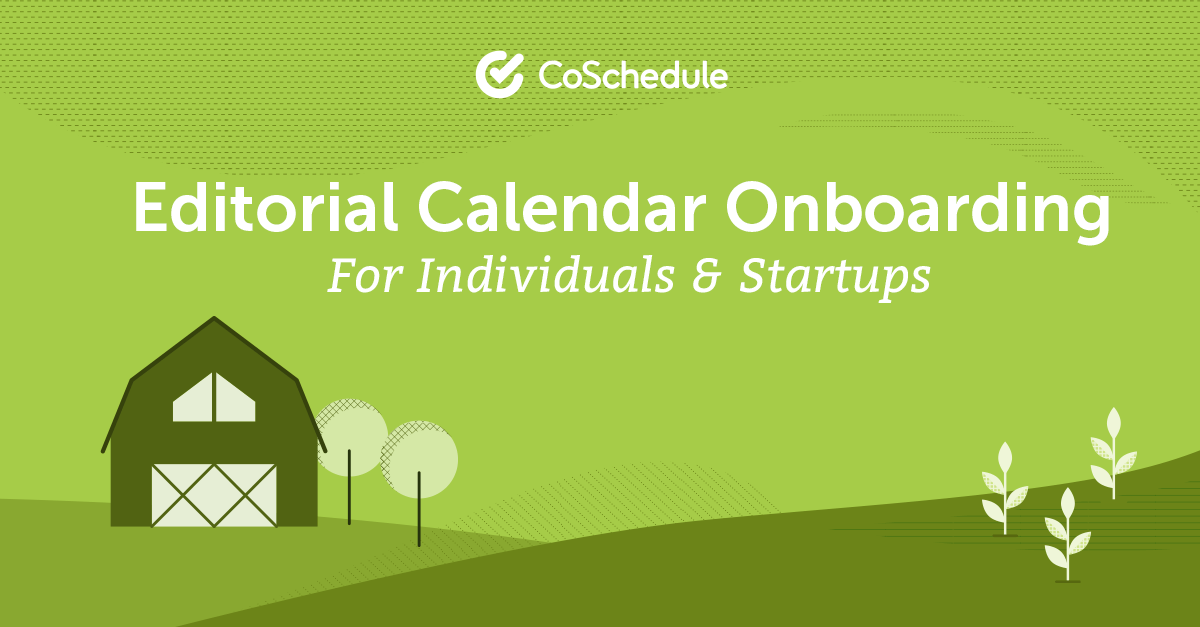 CoSchedule

Editorial Calendar Onboarding

For Individuals & Startups